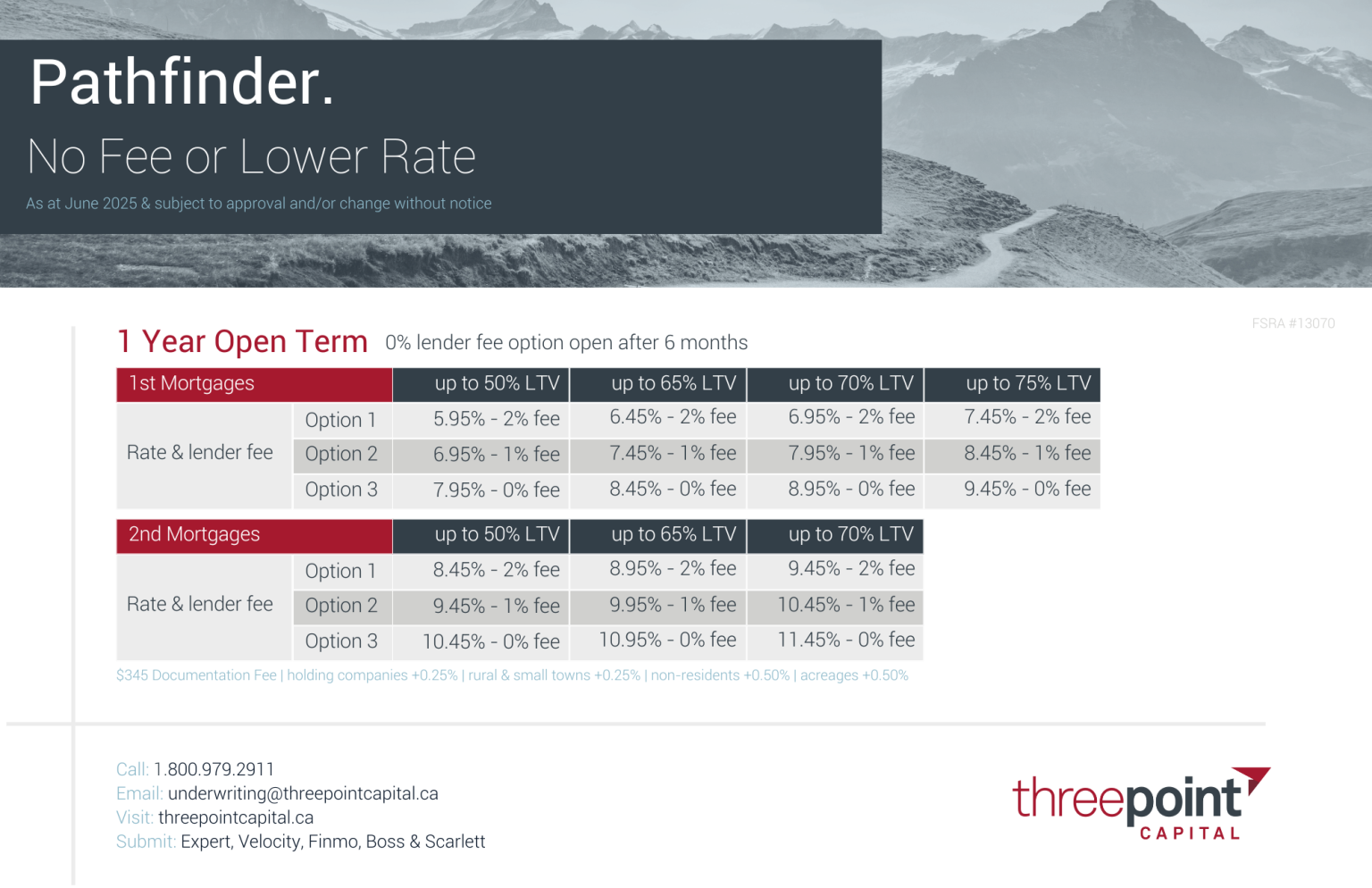 Pathfinder.

No Fee or Lower Rate

As at June 2025 & subject to approval and/or change without notice

FSRA #13070

1 Year Open Term 0% lender fee option open after 6 months

| 1st Mortgages | | up to 50% LTV | up to 65% LTV | up to 70% LTV | up to 75% LTV |
|---|---|---|---|---|---|
| Rate & lender fee | Option 1 | 5.95% - 2% fee | 6.45% - 2% fee | 6.95% - 2% fee | 7.45% - 2% fee |
| | Option 2 | 6.95% - 1% fee | 7.45% - 1% fee | 7.95% - 1% fee | 8.45% - 1% fee |
| | Option 3 | 7.95% - 0% fee | 8.45% - 0% fee | 8.95% - 0% fee | 9.45% - 0% fee |

| 2nd Mortgages | | up to 50% LTV | up to 65% LTV | up to 70% LTV |
|---|---|---|---|---|
| Rate & lender fee | Option 1 | 8.45% - 2% fee | 8.95% - 2% fee | 9.45% - 2% fee |
| | Option 2 | 9.45% - 1% fee | 9.95% - 1% fee | 10.45% - 1% fee |
| | Option 3 | 10.45% - 0% fee | 10.95% - 0% fee | 11.45% - 0% fee |

$345 Documentation Fee | holding companies +0.25% | rural & small towns +0.25% | non-residents +0.50% | acreages +0.50%

Call: 1.800.979.2911
Email: underwriting@threepointcapital.ca
Visit: threepointcapital.ca
Submit: Expert, Velocity, Finmo, Boss & Scarlett

threepoint
CAPITAL